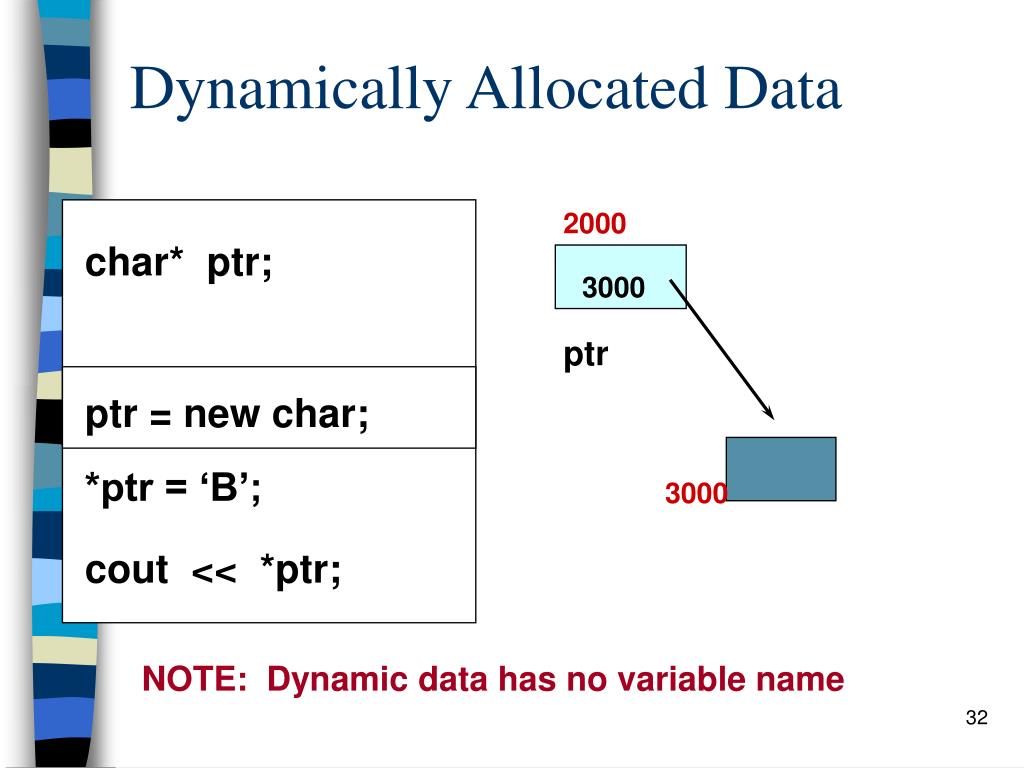 Dynamically Allocated Data

char* ptr;

ptr = new char;

*ptr = ‘B’;

cout << *ptr;

2000

3000

ptr

3000

NOTE: Dynamic data has no variable name

32